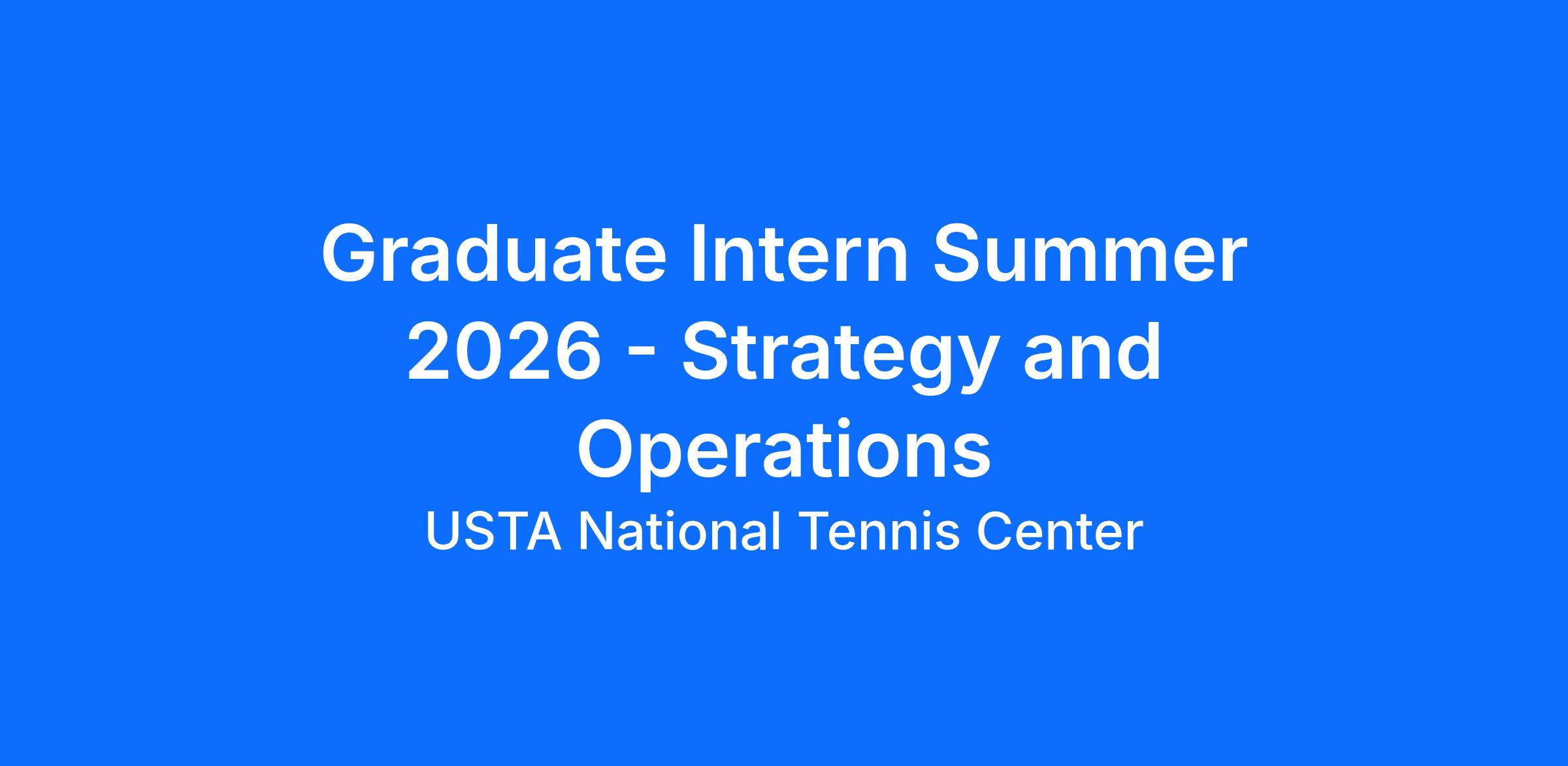 Graduate Intern Summer 2026 - Strategy and Operations

USTA National Tennis Center